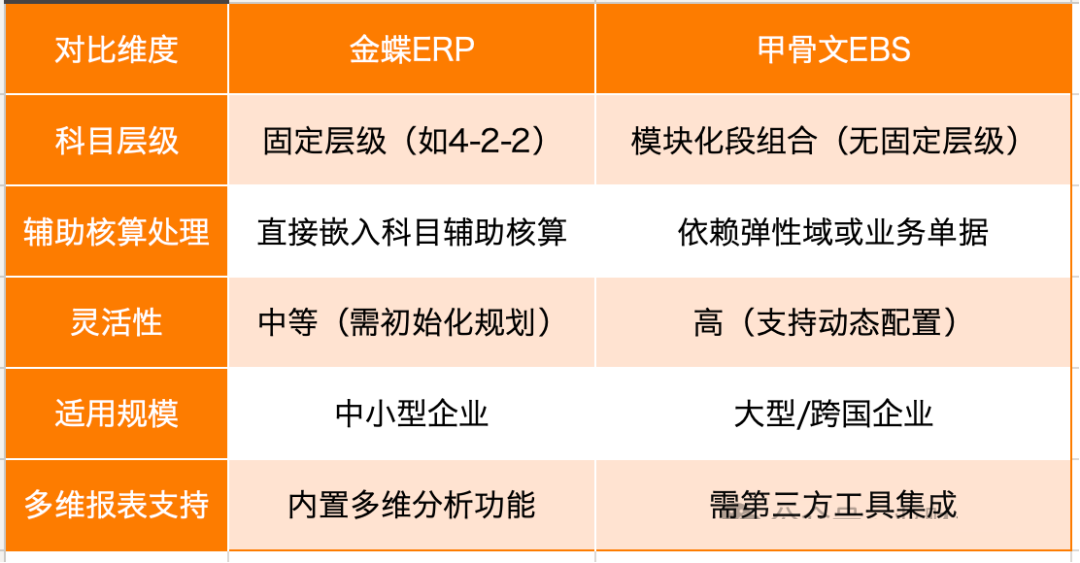 | 对比维度 | 金蝶ERP | 甲骨文EBS |
|---|---|---|
| 科目层级 | 固定层级（如4-2-2） | 模块化段组合（无固定层级） |
| 辅助核算处理 | 直接嵌入科目辅助核算 | 依赖弹性域或业务单据 |
| 灵活性 | 中等（需初始化规划） | 高（支持动态配置） |
| 适用规模 | 中小型企业 | 大型/跨国企业 |
| 多维报表支持 | 内置多维分析功能 | 需第三方工具集成 |